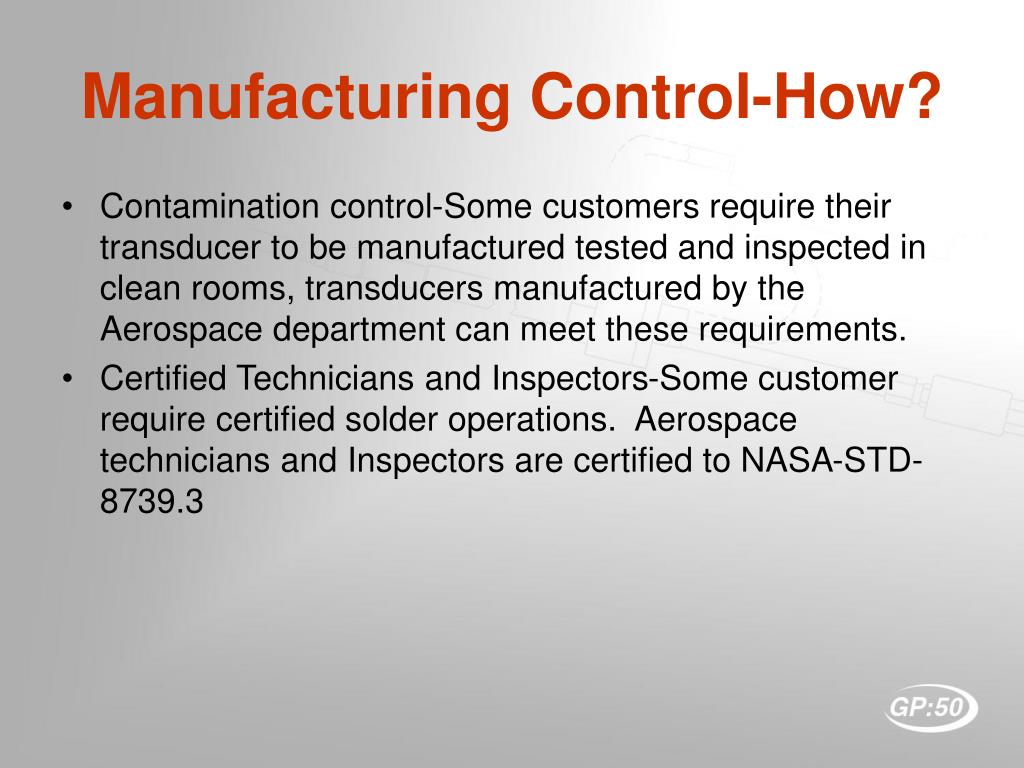 Manufacturing Control-How?

• Contamination control-Some customers require their transducer to be manufactured tested and inspected in clean rooms, transducers manufactured by the Aerospace department can meet these requirements.
• Certified Technicians and Inspectors-Some customer require certified solder operations.  Aerospace technicians and Inspectors are certified to NASA-STD-8739.3

GP:50